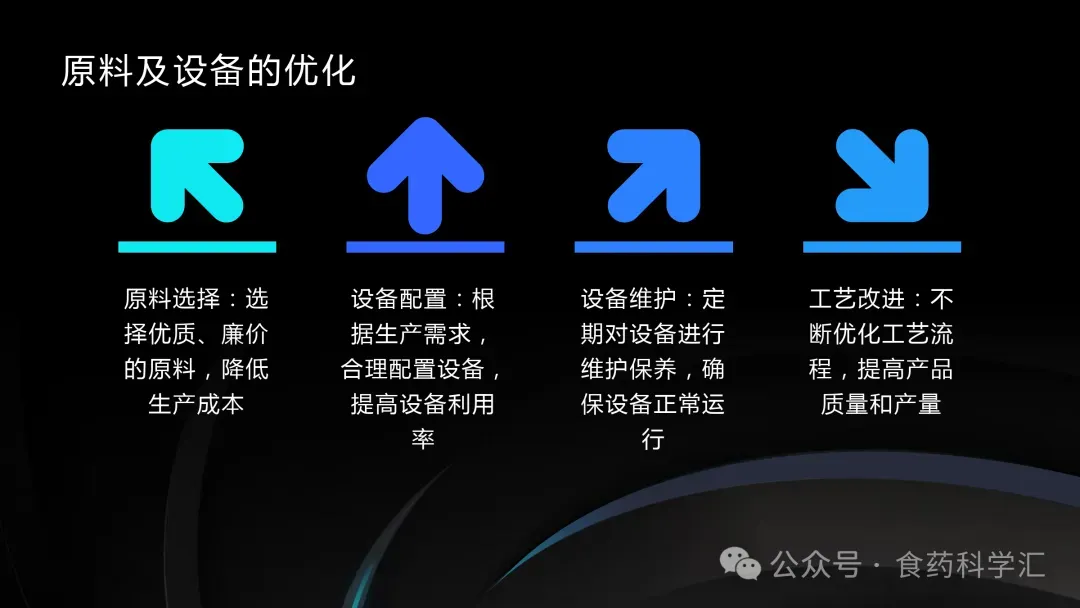 原料及设备的优化

原料选择：选择优质、廉价的原料，降低生产成本

设备配置：根据生产需求，合理配置设备，提高设备利用率

设备维护：定期对设备进行维护保养，确保设备正常运行

工艺改进：不断优化工艺流程，提高产品质量和产量

公众号 · 食药科学汇